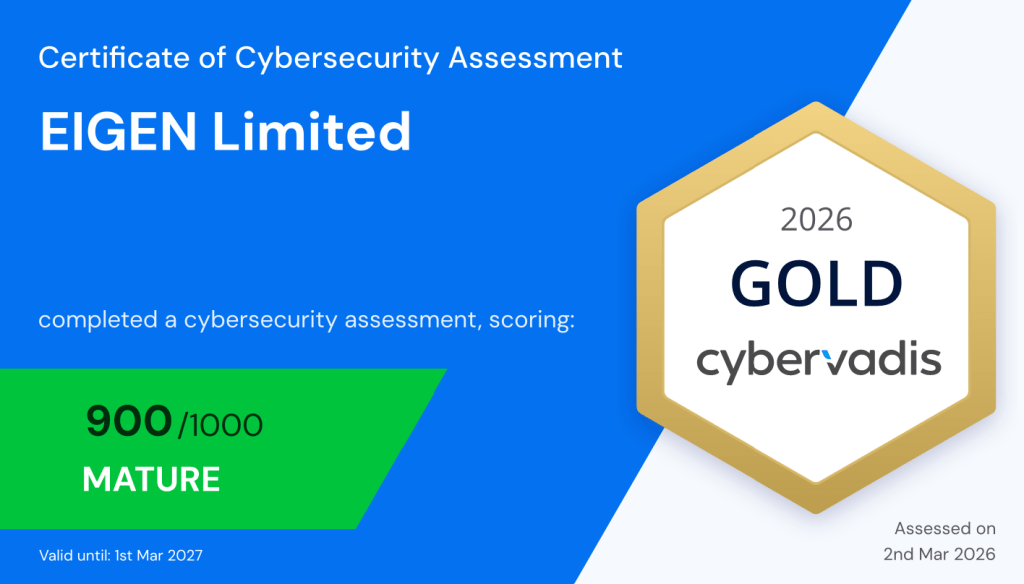 Certificate of Cybersecurity Assessment

EIGEN Limited

completed a cybersecurity assessment, scoring:

900 /1000

MATURE

Valid until: 1st Mar 2027

2026

GOLD

cybervadis

Assessed on
2nd Mar 2026